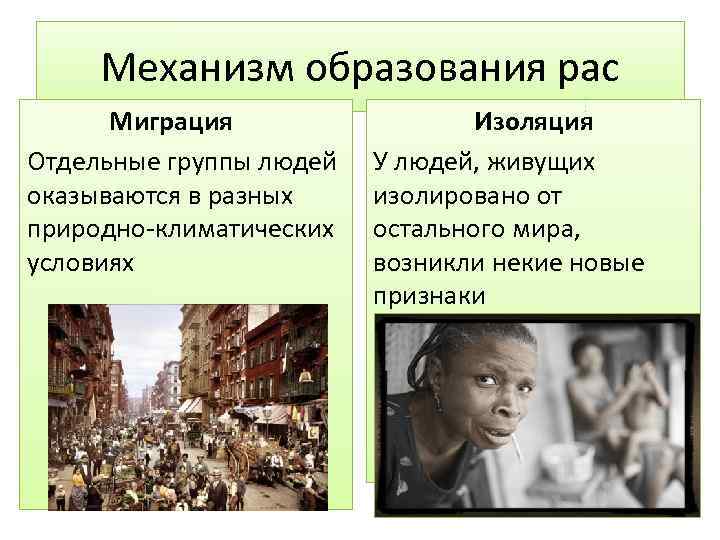 Механизм образования рас

Миграция

Отдельные группы людей оказываются в разных природно-климатических условиях

Изоляция

У людей, живущих изолировано от остального мира, возникли некие новые признаки